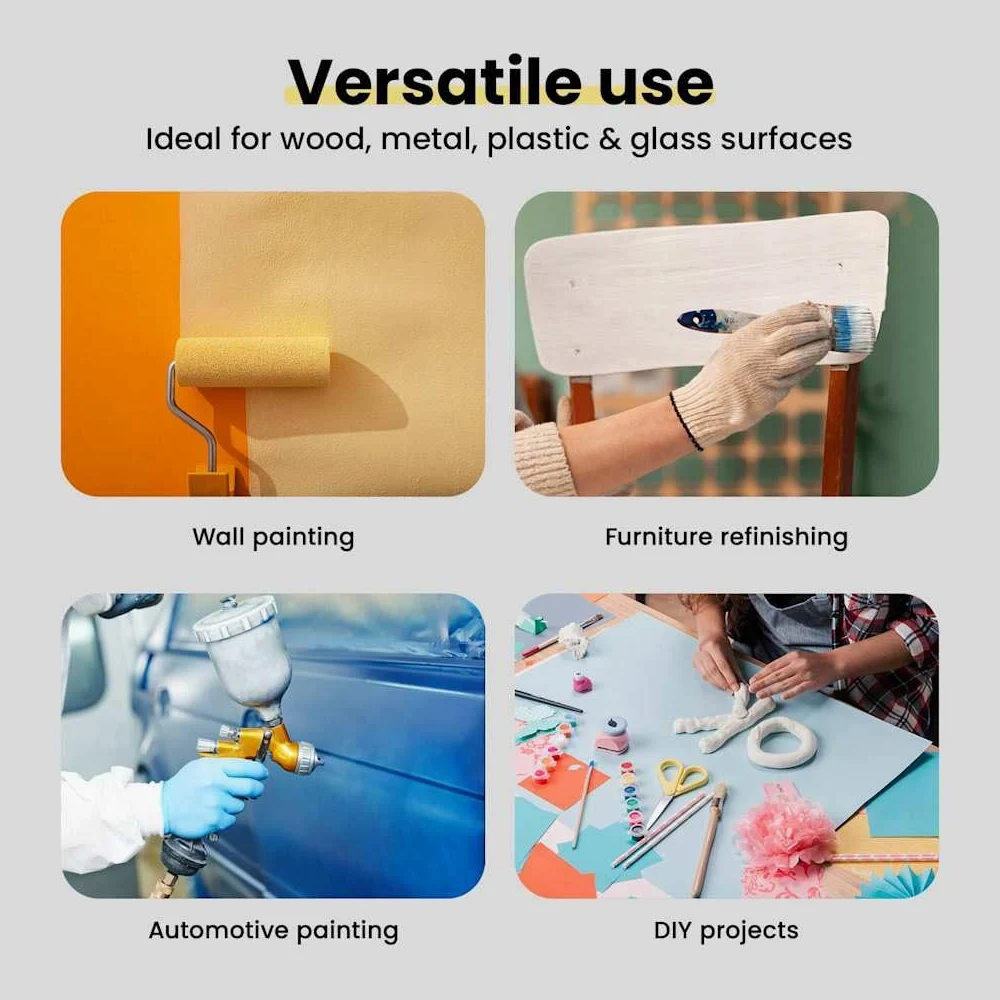 Versatile use

Ideal for wood, metal, plastic & glass surfaces

Wall painting

Furniture refinishing

Automotive painting

DIY projects